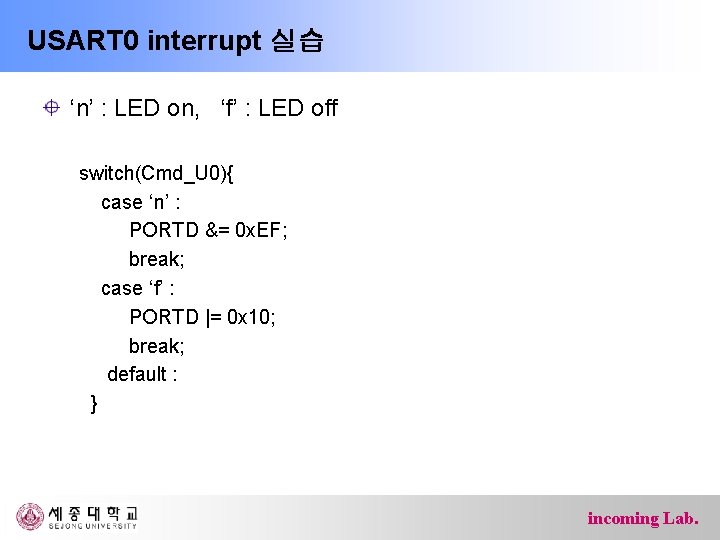 USART0 interrupt 실습

‘n’ : LED on, ‘f’ : LED off

switch(Cmd_U0){
case ‘n’ :
PORTD &= 0xEF;
break;
case ‘f’ :
PORTD |= 0x10;
break;
default :
}

세종대학교
SEJONG UNIVERSITY

incoming Lab.